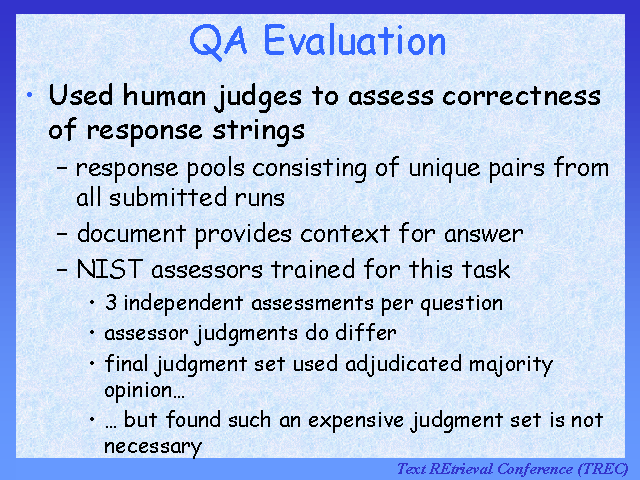 QA Evaluation

• Used human judges to assess correctness of response strings

– response pools consisting of unique pairs from all submitted runs

– document provides context for answer

– NIST assessors trained for this task

• 3 independent assessments per question

• assessor judgments do differ

• final judgment set used adjudicated majority opinion…

• … but found such an expensive judgment set is not necessary

Text REtrieval Conference (TREC)